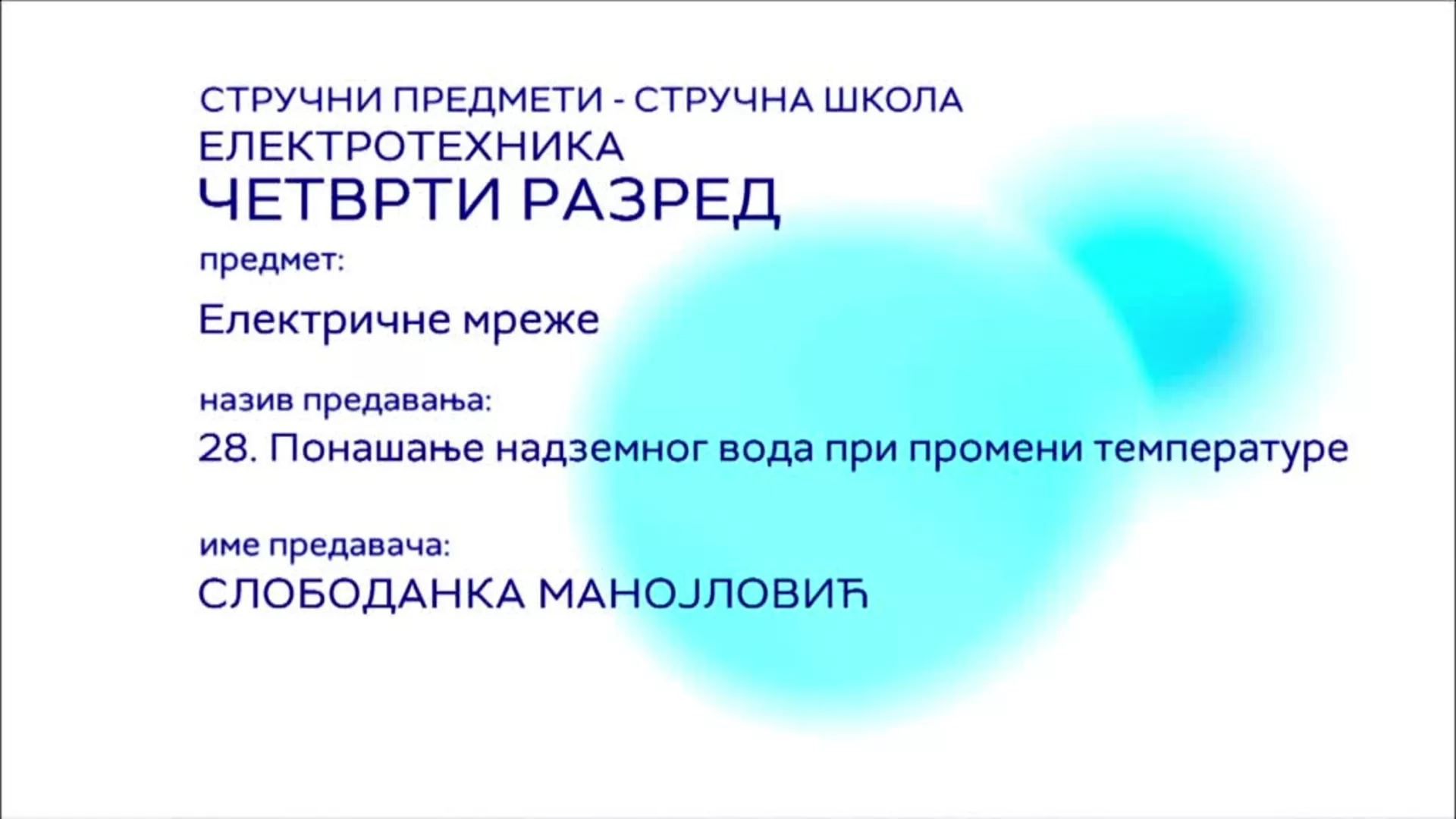 СТРУЧНИ ПРЕДМЕТИ - СТРУЧНА ШКОЛА
ЕЛЕКТРОТЕХНИКА
ЧЕТВРТИ РАЗРЕД

предмет:

Електричне мреже

назив предавања:

28. Понашање надземног вода при промени температуре

име предавача:

СЛОБОДАНКА МАНОЈЛОВИЋ